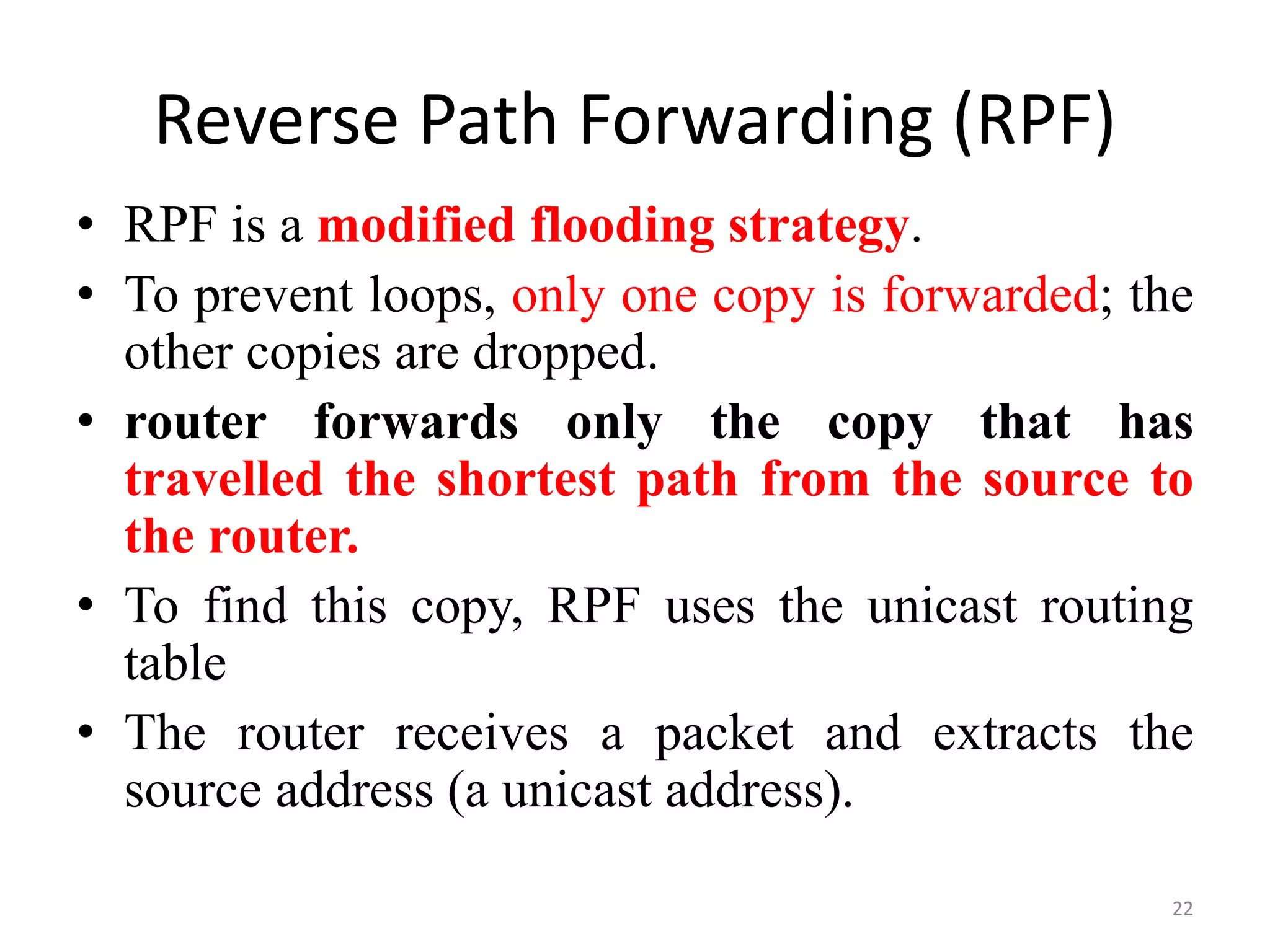 Reverse Path Forwarding (RPF)

• RPF is a modified flooding strategy.
• To prevent loops, only one copy is forwarded; the other copies are dropped.
• router forwards only the copy that has travelled the shortest path from the source to the router.
• To find this copy, RPF uses the unicast routing table
• The router receives a packet and extracts the source address (a unicast address).

22